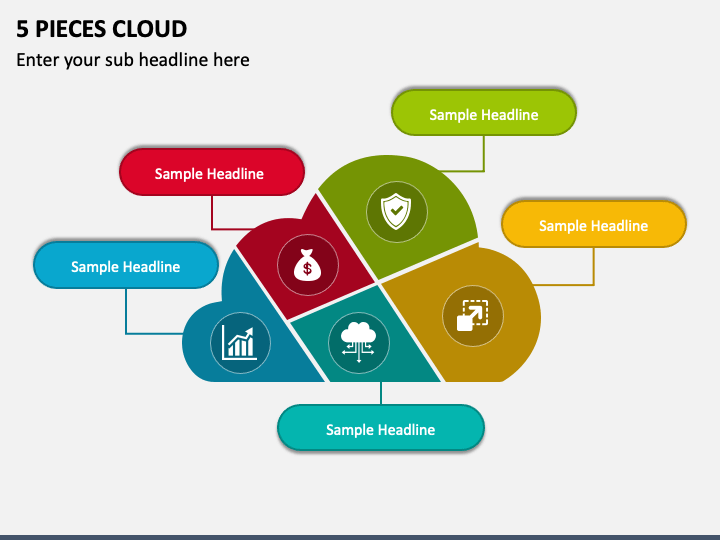 5 PIECES CLOUD

Enter your sub headline here

Sample Headline

Sample Headline

Sample Headline

Sample Headline

$

Sample Headline